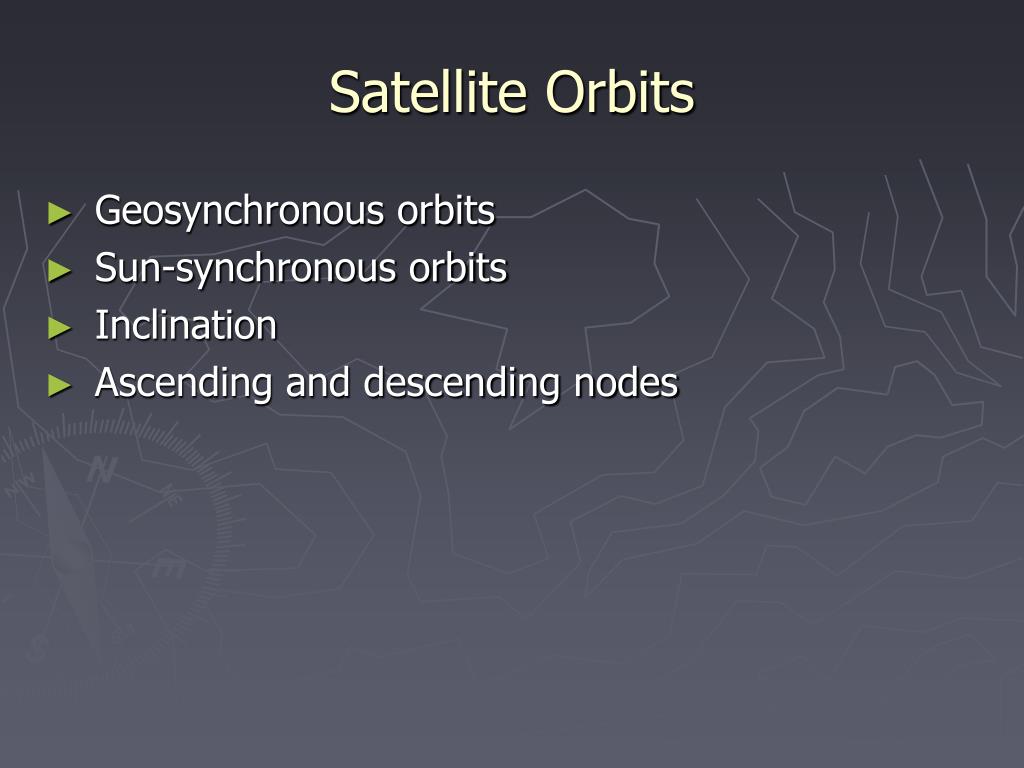 Satellite Orbits

► Geosynchronous orbits
► Sun-synchronous orbits
► Inclination
► Ascending and descending nodes